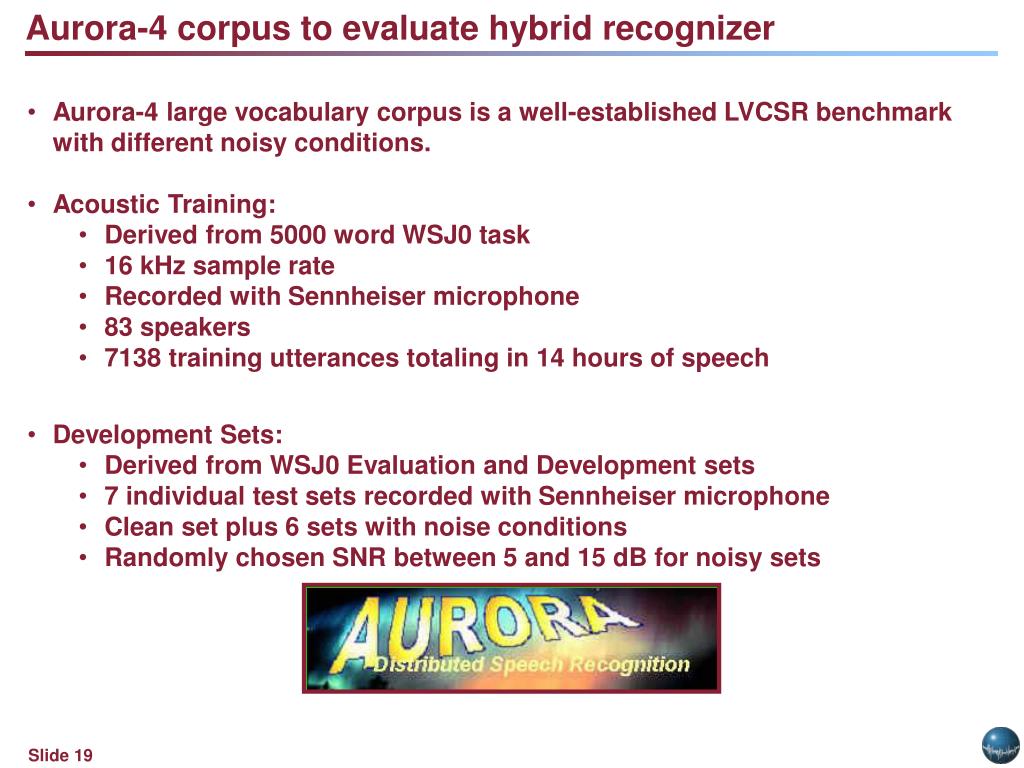 Aurora-4 corpus to evaluate hybrid recognizer

• Aurora-4 large vocabulary corpus is a well-established LVCSR benchmark with different noisy conditions.

• Acoustic Training:
  • Derived from 5000 word WSJ0 task
  • 16 kHz sample rate
  • Recorded with Sennheiser microphone
  • 83 speakers
  • 7138 training utterances totaling in 14 hours of speech

• Development Sets:
  • Derived from WSJ0 Evaluation and Development sets
  • 7 individual test sets recorded with Sennheiser microphone
  • Clean set plus 6 sets with noise conditions
  • Randomly chosen SNR between 5 and 15 dB for noisy sets

AURORA
Distributed Speech Recognition

Slide 19